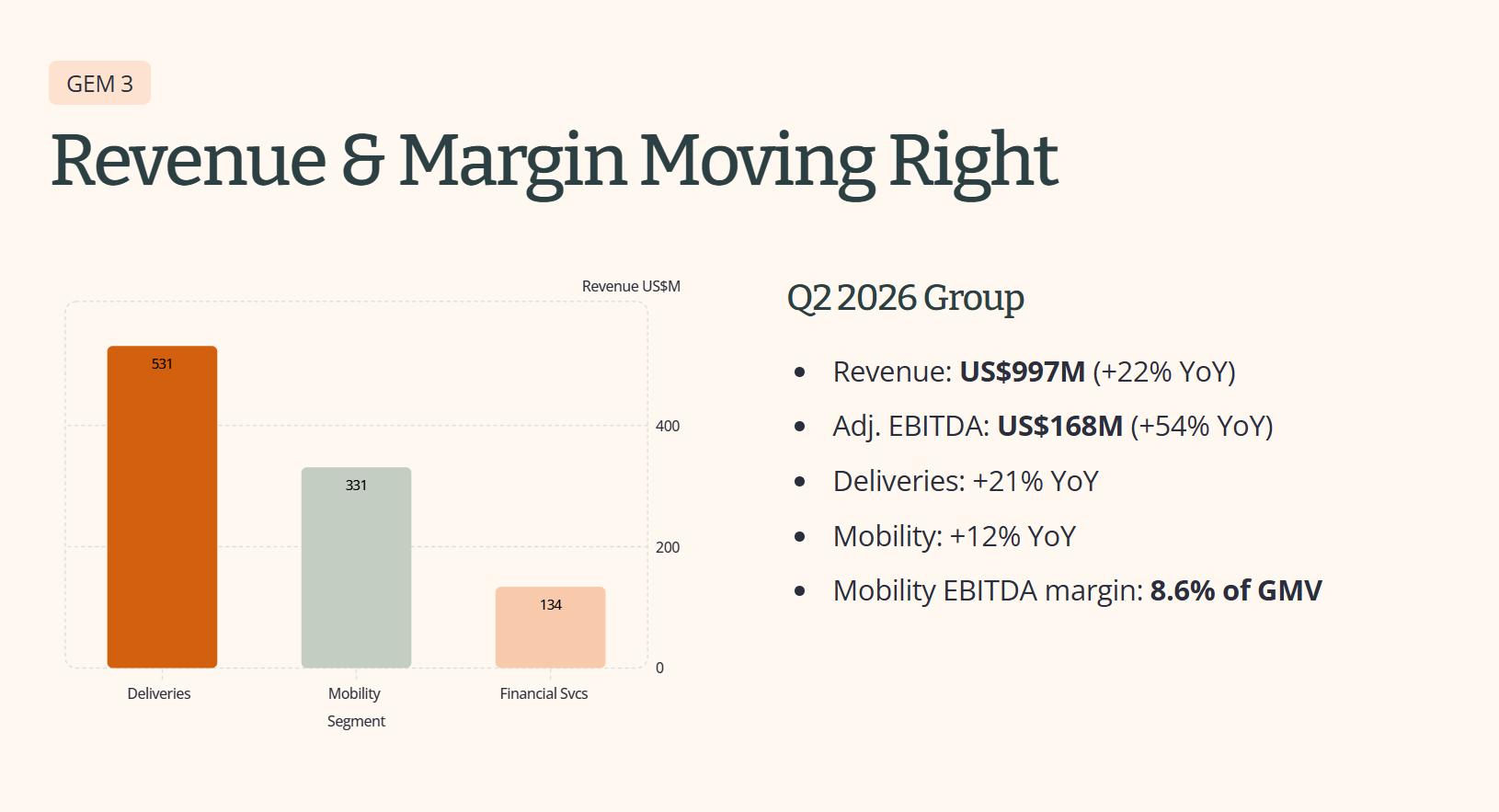 GEM 3

Revenue & Margin Moving Right

Revenue US$M

531

331

134

400

200

0

Deliveries

Mobility

Financial Svcs

Segment

Q2 2026 Group

• Revenue: US$997M (+22% YoY)
• Adj. EBITDA: US$168M (+54% YoY)
• Deliveries: +21% YoY
• Mobility: +12% YoY
• Mobility EBITDA margin: 8.6% of GMV